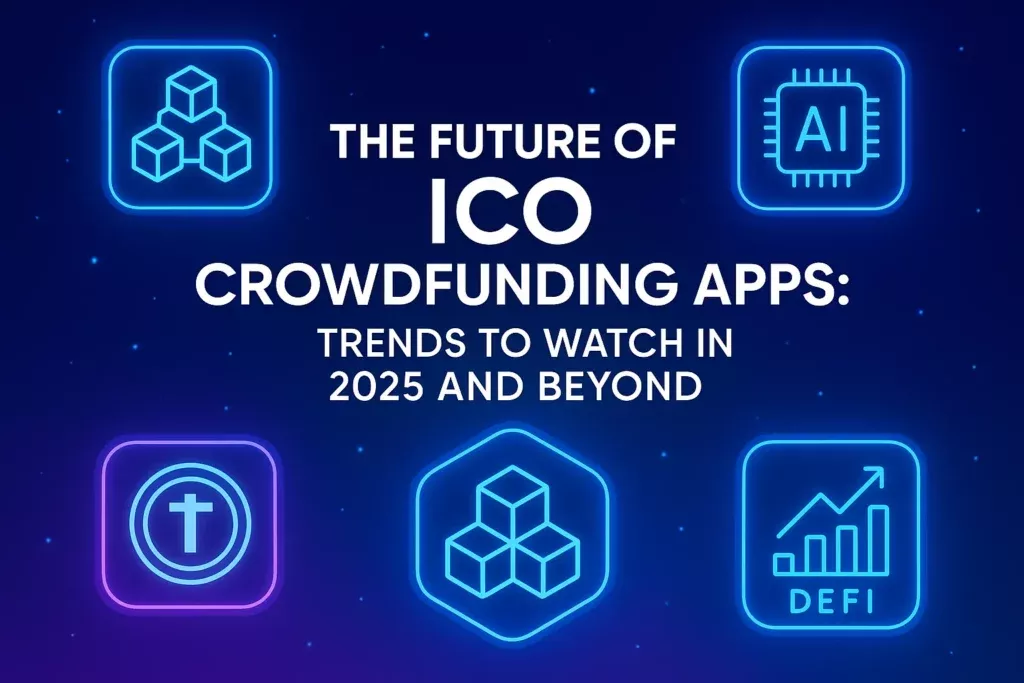 AI

THE FUTURE OF
ICO
CROWDFUNDING APPS:
TRENDS TO WATCH IN
2025 AND BEYOND

DEFI